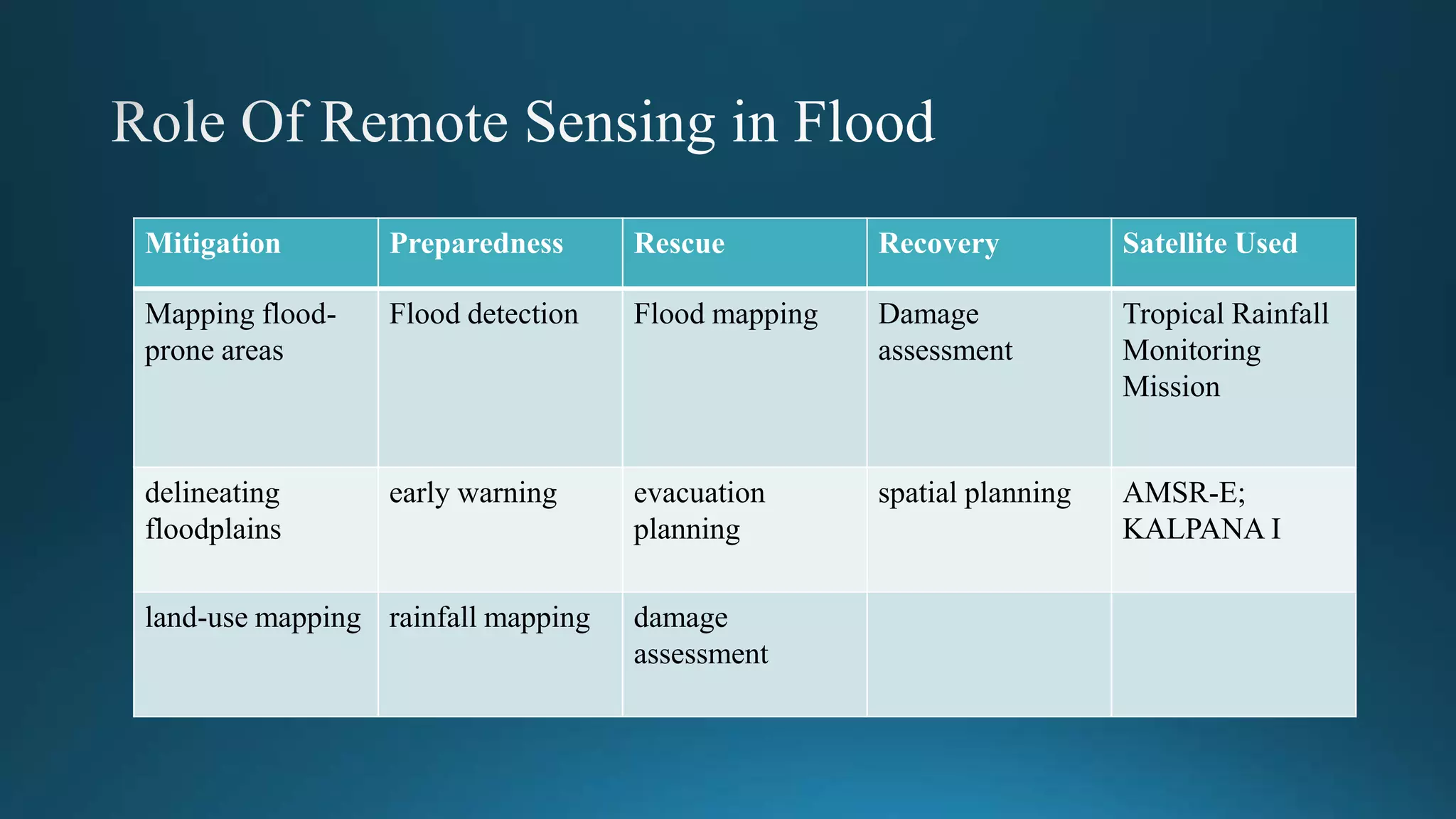 Role Of Remote Sensing in Flood

| Mitigation | Preparedness | Rescue | Recovery | Satellite Used |
|---|---|---|---|---|
| Mapping flood-prone areas | Flood detection | Flood mapping | Damage assessment | Tropical Rainfall Monitoring Mission |
| delineating floodplains | early warning | evacuation planning | spatial planning | AMSR-E; KALPANA I |
| land-use mapping | rainfall mapping | damage assessment | | |